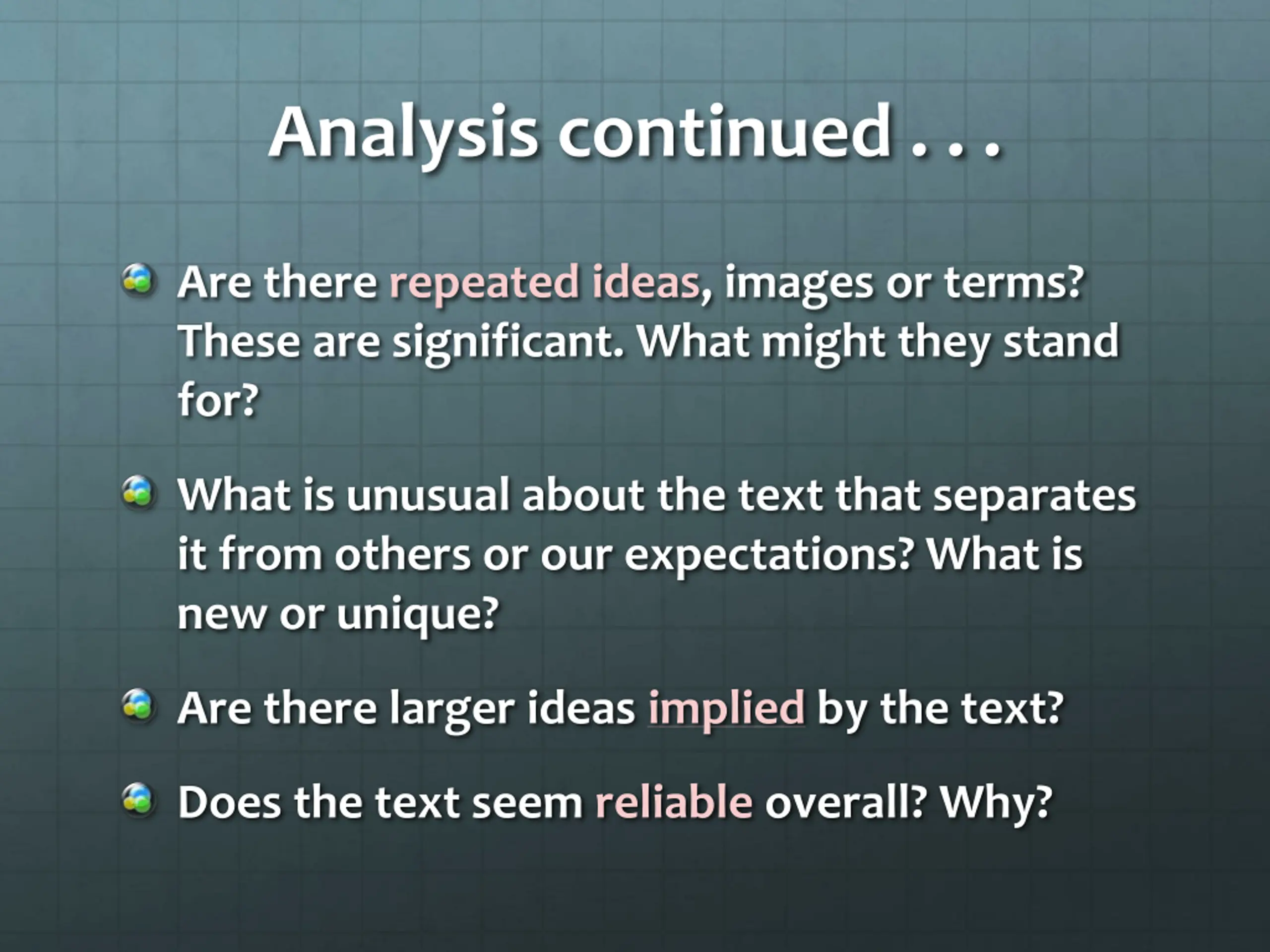 Analysis continued . . .

Are there repeated ideas, images or terms? These are significant. What might they stand for?

What is unusual about the text that separates it from others or our expectations? What is new or unique?

Are there larger ideas implied by the text?

Does the text seem reliable overall? Why?